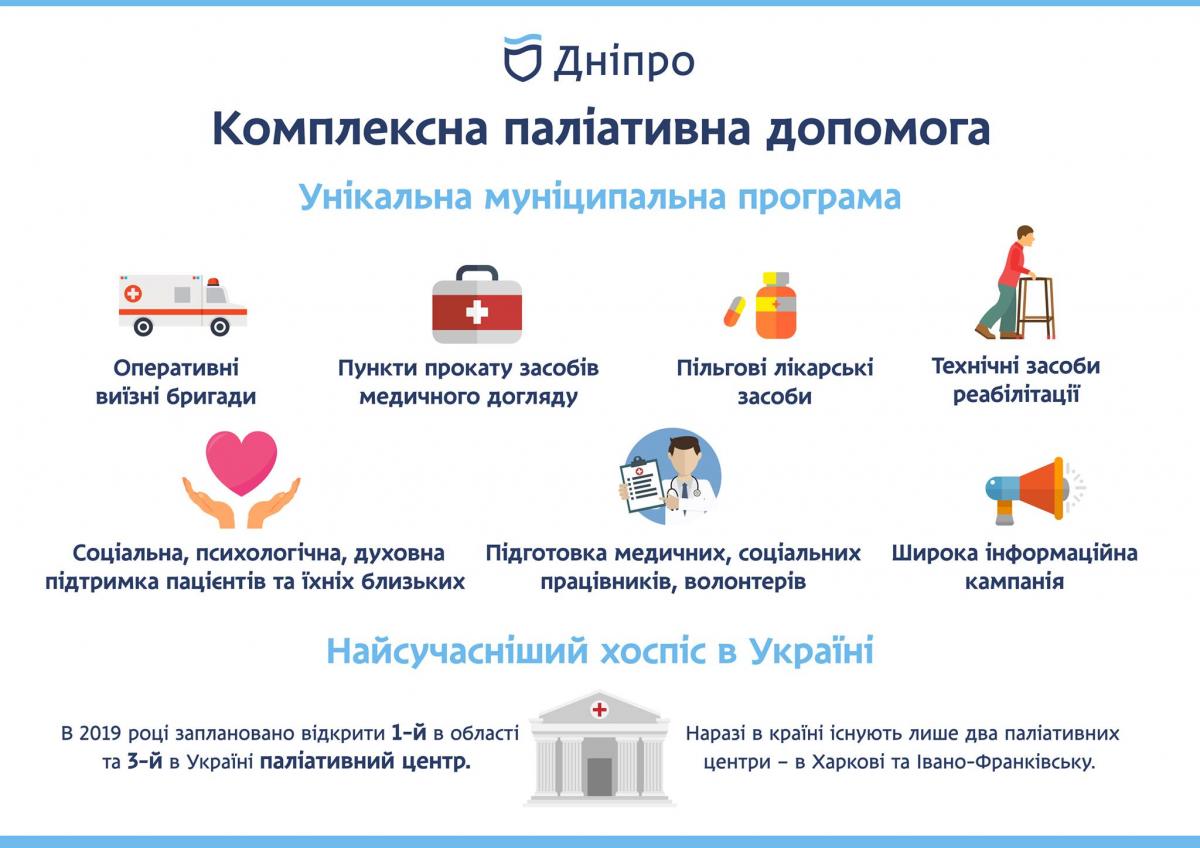 Дніпро

Комплексна паліативна допомога

Унікальна муніципальна програма

Оперативні виїзні бригади

Пункти прокату засобів медичного догляду

Пільгові лікарські засоби

Технічні засоби реабілітації

Соціальна, психологічна, духовна підтримка пацієнтів та їхніх близьких

Підготовка медичних, соціальних працівників, волонтерів

Широка інформаційна кампанія

Найсучасніший хоспіс в Україні

В 2019 році заплановано відкрити 1-й в області та 3-й в Україні паліативний центр.

Наразі в країні існують лише два паліативних центри – в Харкові та Івано-Франківську.